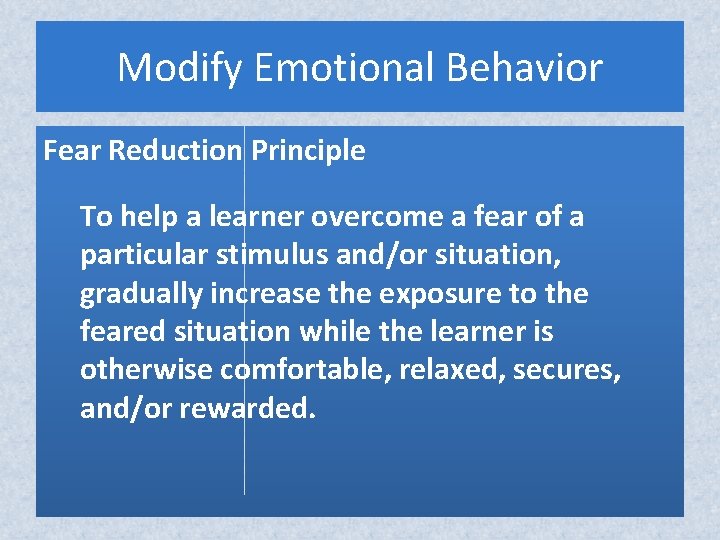 Modify Emotional Behavior

Fear Reduction Principle

To help a learner overcome a fear of a particular stimulus and/or situation, gradually increase the exposure to the feared situation while the learner is otherwise comfortable, relaxed, secures, and/or rewarded.